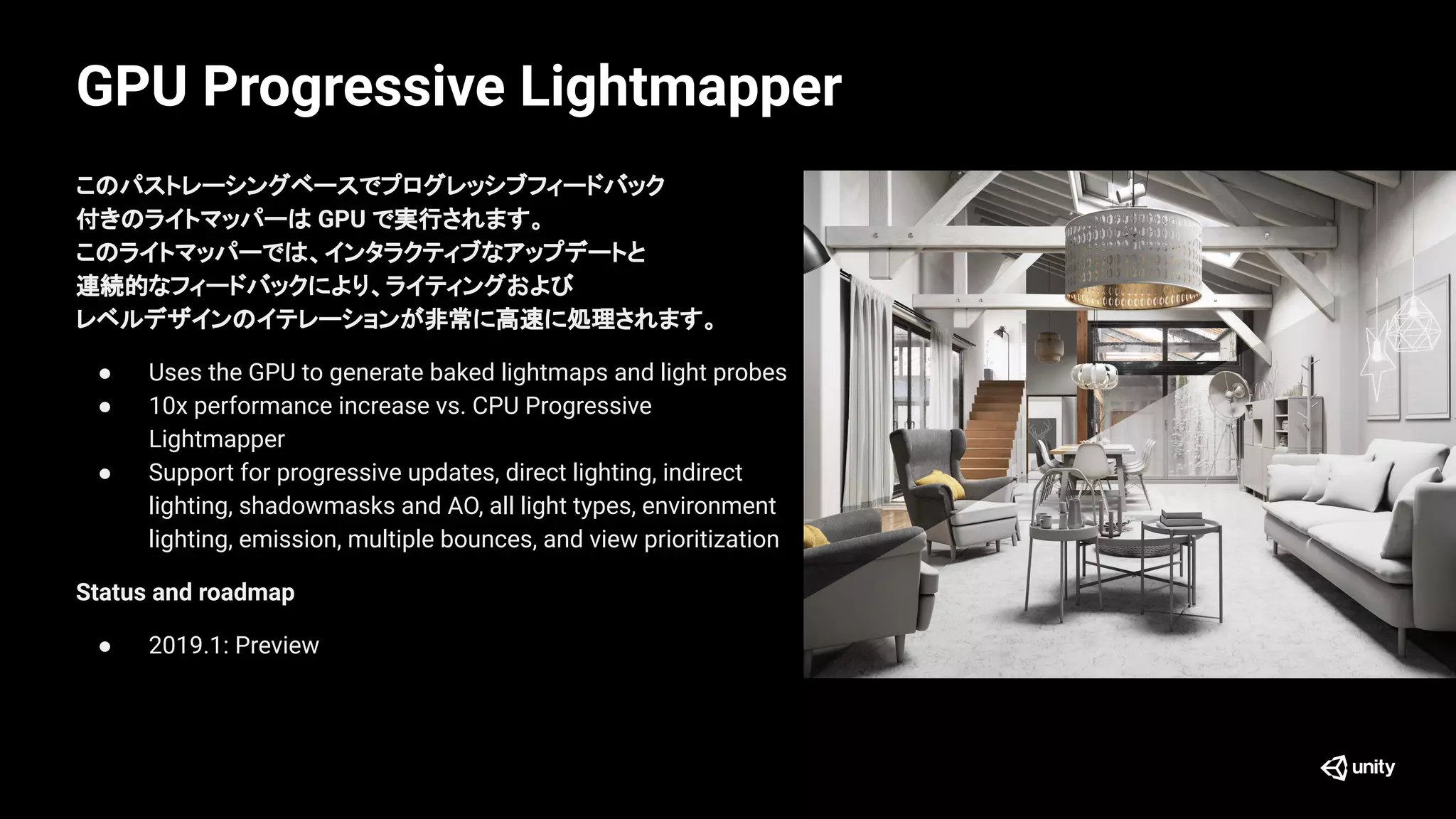 GPU Progressive Lightmapper

このパストレーシングベースでプログレッシブフィードバック付きのライトマッパーは GPU で実行されます。
このライトマッパーでは、インタラクティブなアップデートと連続的なフィードバックにより、ライティングおよびレベルデザインのイテレーションが非常に高速に処理されます。

● Uses the GPU to generate baked lightmaps and light probes
● 10x performance increase vs. CPU Progressive Lightmapper
● Support for progressive updates, direct lighting, indirect lighting, shadowmasks and AO, all light types, environment lighting, emission, multiple bounces, and view prioritization

Status and roadmap

● 2019.1: Preview

unity